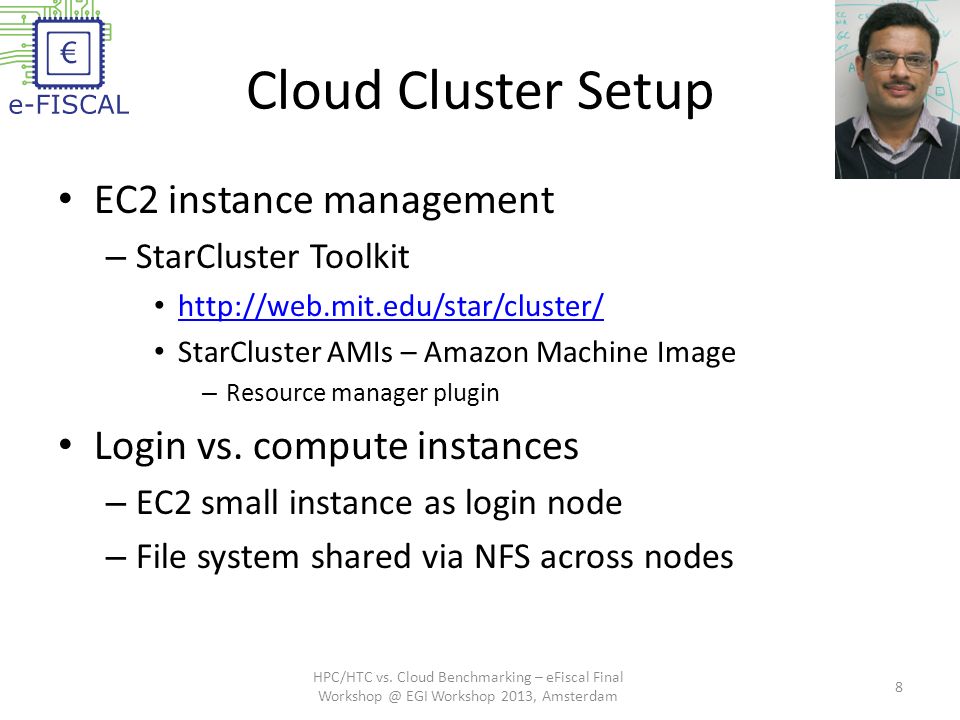 €
e-FISCAL

Cloud Cluster Setup

• EC2 instance management
– StarCluster Toolkit
• http://web.mit.edu/star/cluster/
• StarCluster AMIs – Amazon Machine Image
– Resource manager plugin
• Login vs. compute instances
– EC2 small instance as login node
– File system shared via NFS across nodes

HPC/HTC vs. Cloud Benchmarking – eFiscal Final Workshop @ EGI Workshop 2013, Amsterdam

8